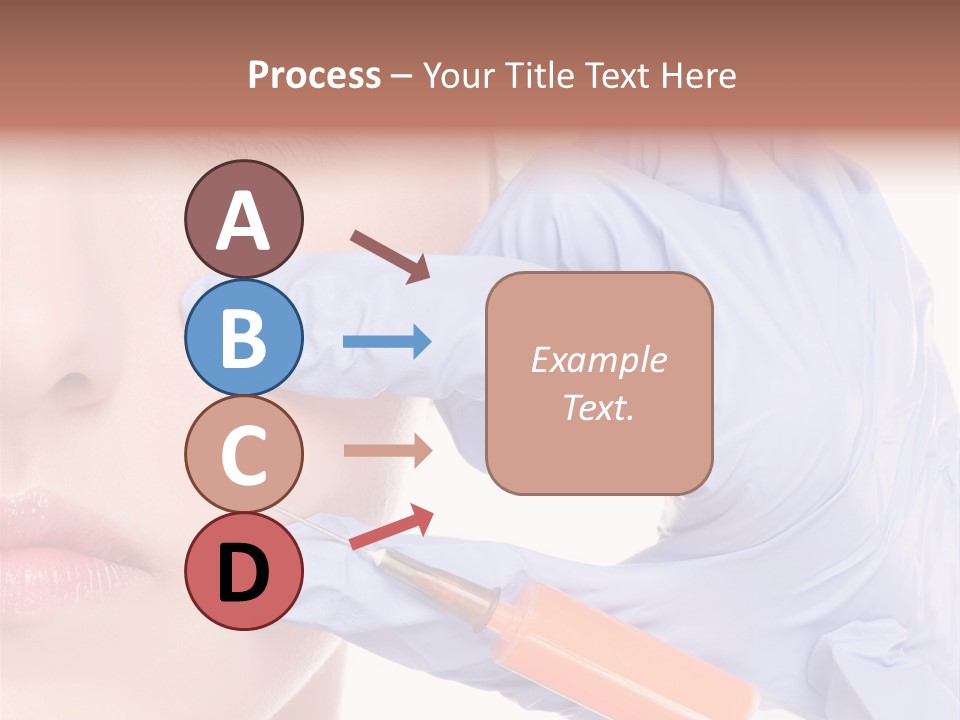 Process – Your Title Text Here

A

B

C

D

Example Text.